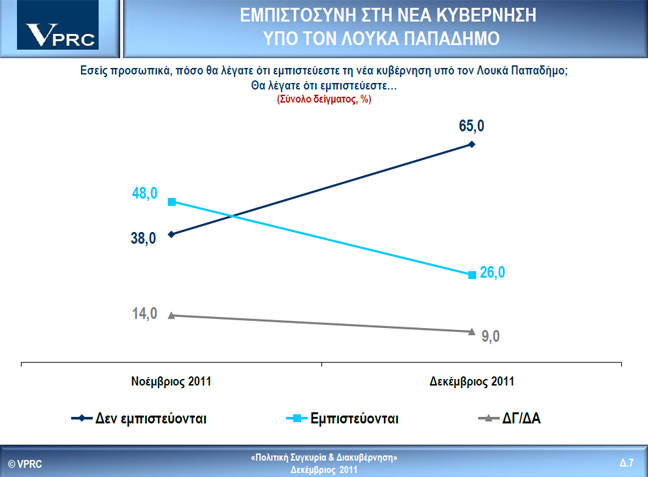 VPRC

ΕΜΠΙΣΤΟΣΥΝΗ ΣΤΗ ΝΕΑ ΚΥΒΕΡΝΗΣΗ ΥΠΟ ΤΟΝ ΛΟΥΚΑ ΠΑΠΑΔΗΜΟ

Εσείς προσωπικά, πόσο θα λέγατε ότι εμπιστεύεστε τη νέα κυβέρνηση υπό τον Λουκά Παπαδήμο; Θα λέγατε ότι εμπιστεύεστε...
(Σύνολο δείγματος, %)

65,0
48,0
38,0
26,0
14,0
9,0

Νοέμβριος 2011
Δεκέμβριος 2011

Δεν εμπιστεύονται
Εμπιστεύονται
ΔΓ/ΔΑ

© VPRC
«Πολιτική Συγκυρία & Διακυβέρνηση»
Δεκέμβριος 2011
Δ.7